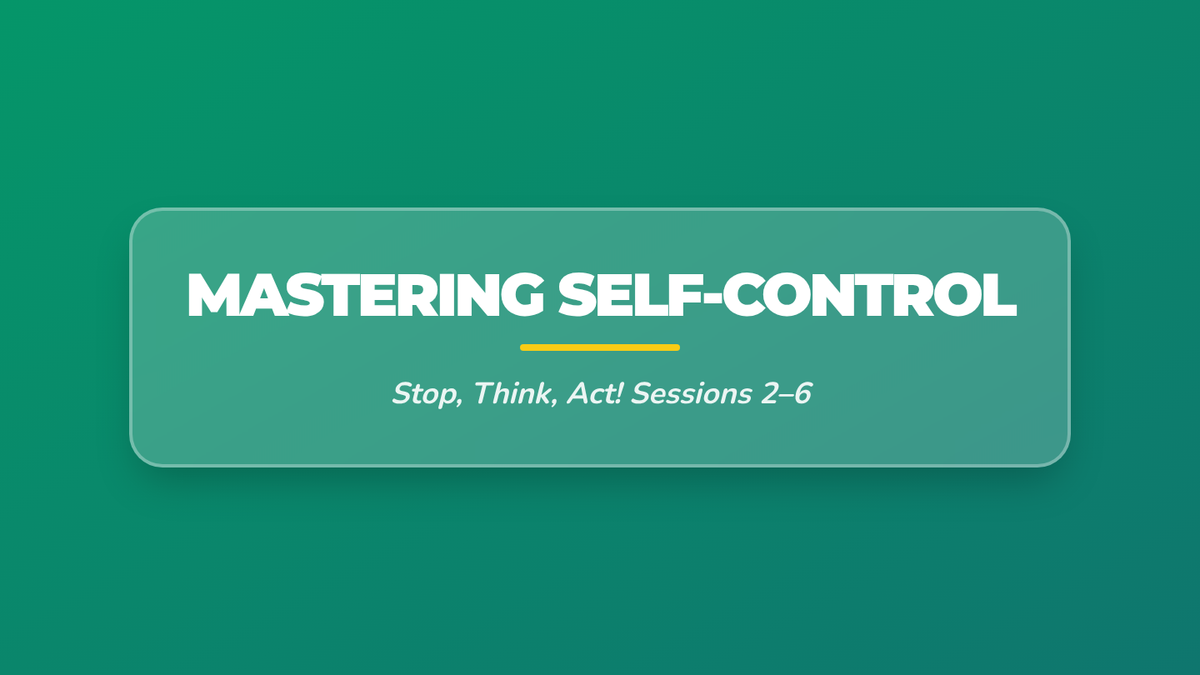 MASTERING SELF-CONTROL

Stop, Think, Act! Sessions 2–6